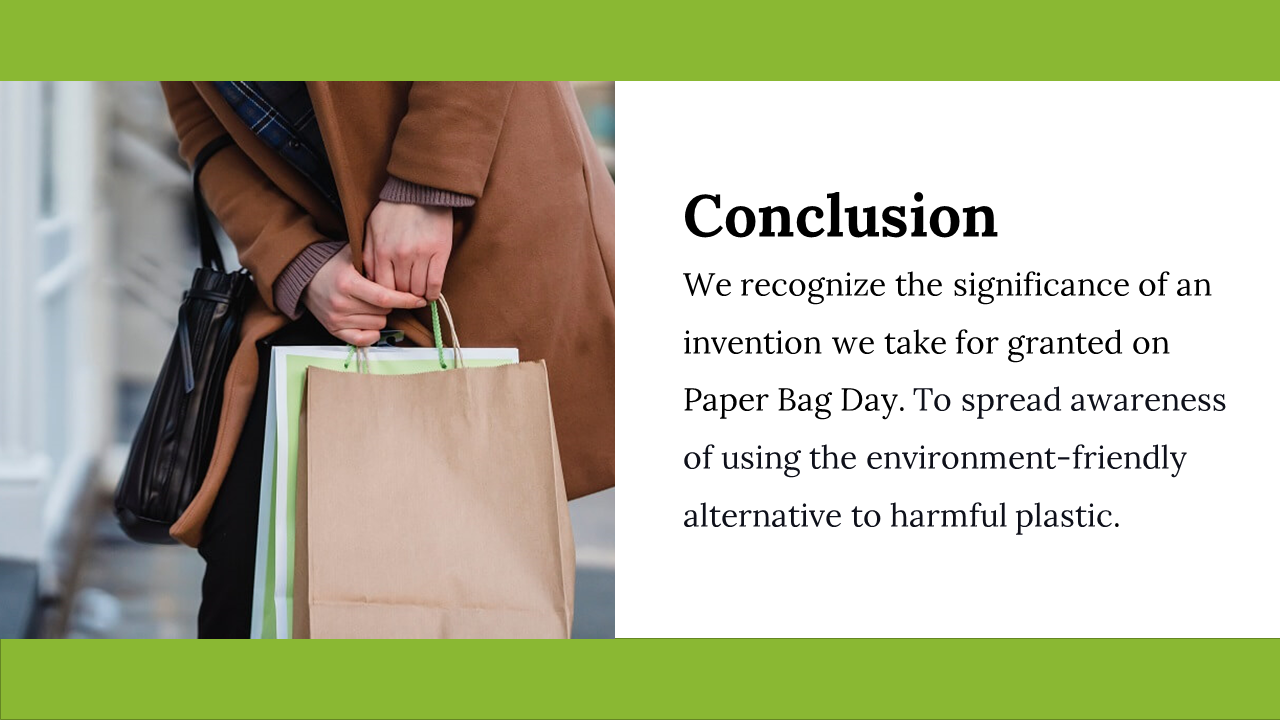 Conclusion

We recognize the significance of an invention we take for granted on Paper Bag Day. To spread awareness of using the environment-friendly alternative to harmful plastic.